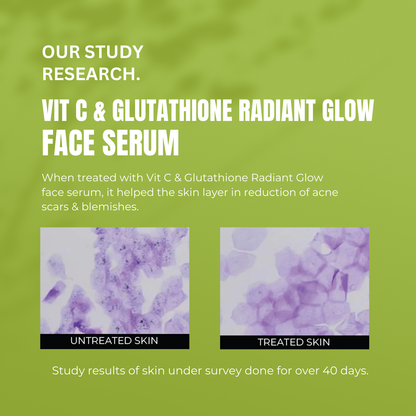 OUR STUDY RESEARCH.

VIT C & GLUTATHIONE RADIANT GLOW FACE SERUM

When treated with Vit C & Glutathione Radiant Glow face serum, it helped the skin layer in reduction of acne scars & blemishes.

UNTREATED SKIN

TREATED SKIN

Study results of skin under survey done for over 40 days.